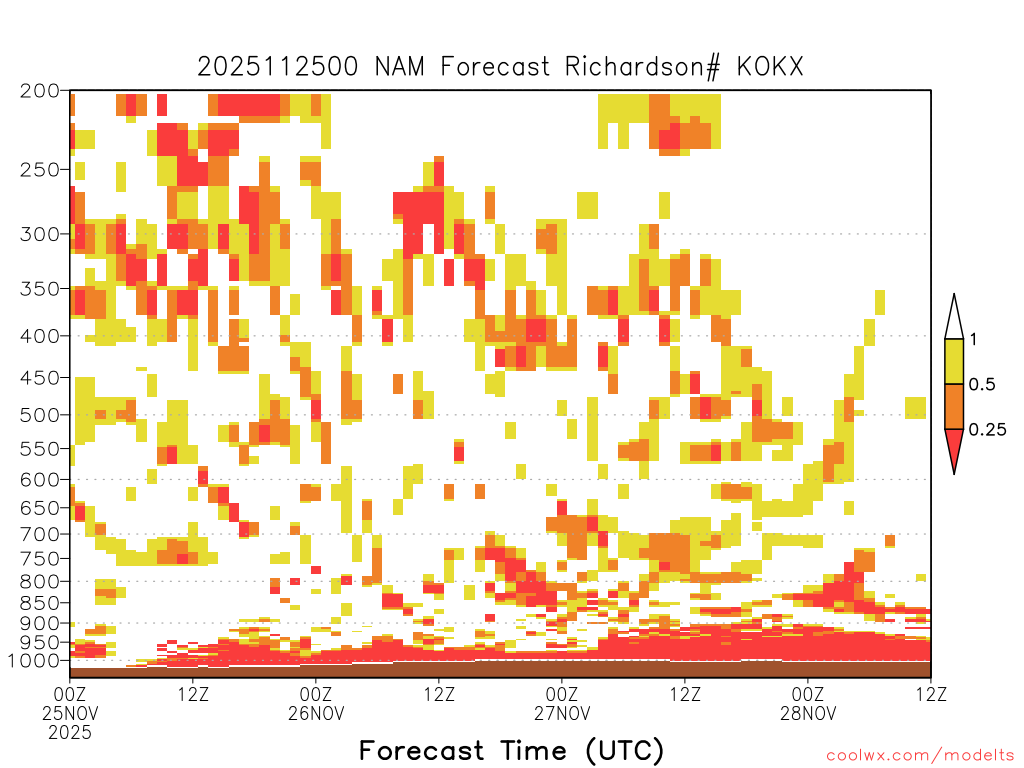 2025112500 NAM Forecast Richardson# KOKX

200
250
300
350
400
450
500
550
600
650
700
750
800
850
900
950
1000

1
0.5
0.25

00Z
25NOV
2025
12Z
00Z
26NOV
12Z
00Z
27NOV
12Z
00Z
28NOV
12Z

Forecast Time (UTC)

coolwx.com/modelts